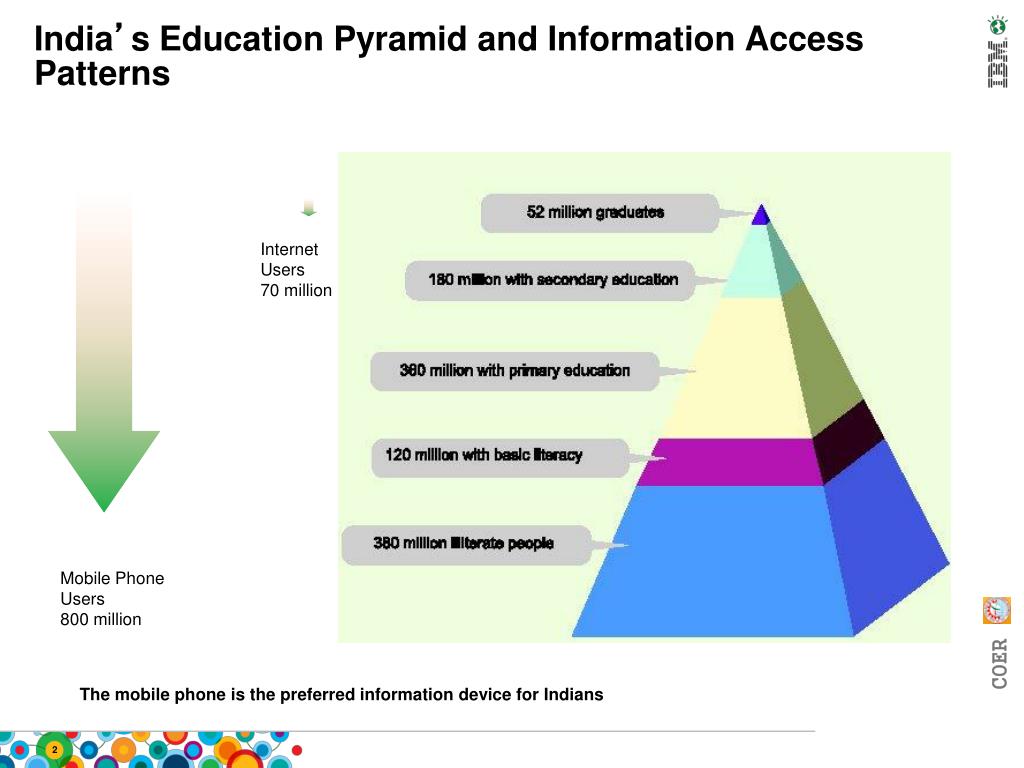 India's Education Pyramid and Information Access Patterns

IBM

Internet Users 70 million

52 million graduates

180 million with secondary education

360 million with primary education

120 million with basic literacy

380 million illiterate people

Mobile Phone Users 800 million

COER

The mobile phone is the preferred information device for Indians

2